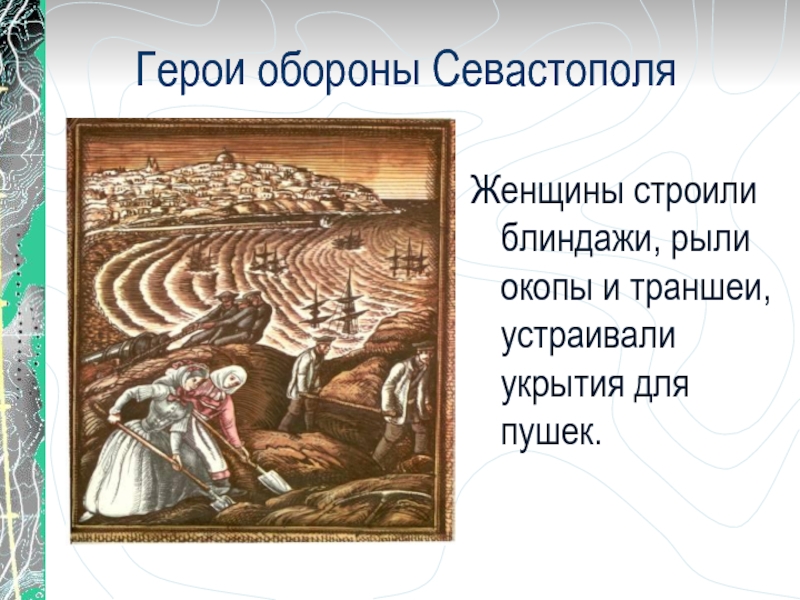 Герои обороны Севастополя

Женщины строили блиндажи, рыли окопы и траншеи, устраивали укрытия для пушек.